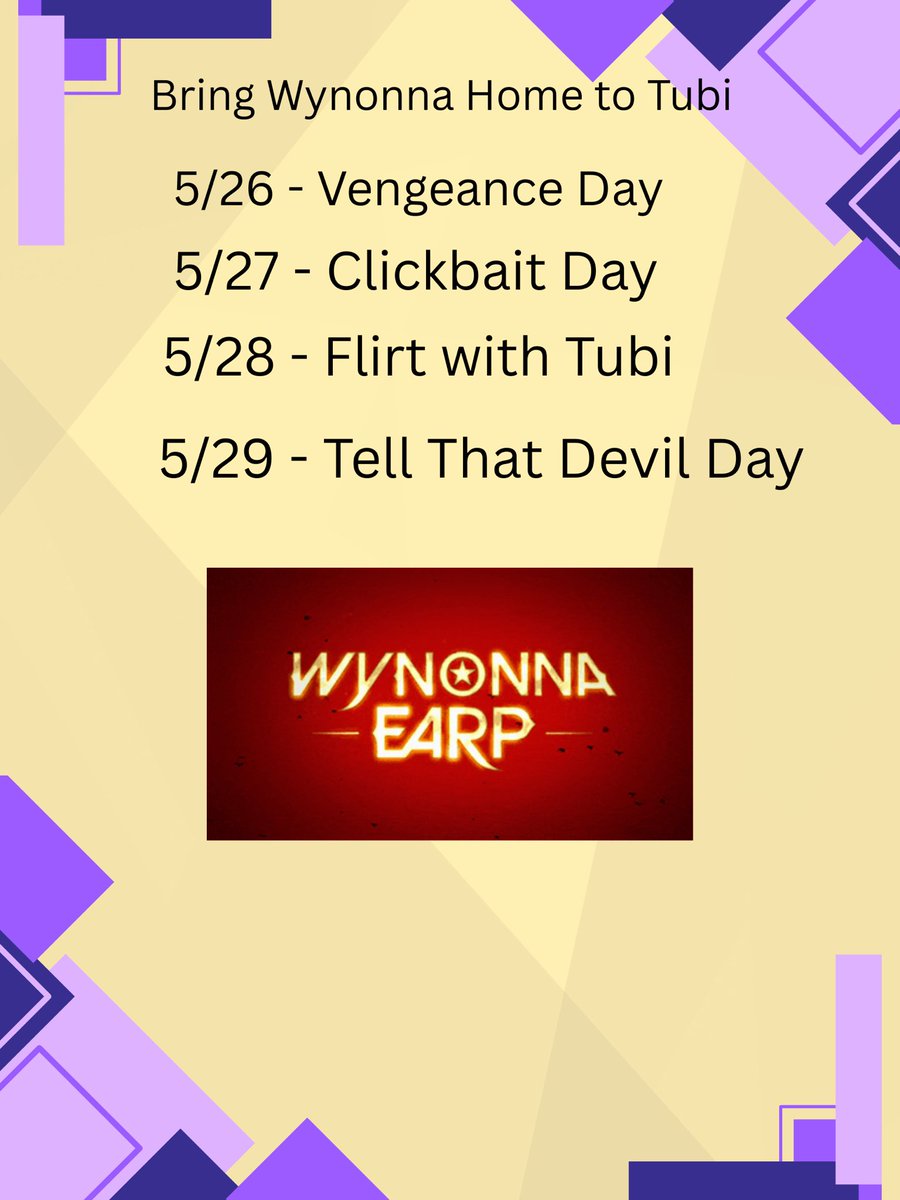 Bring Wynonna Home to Tubi

5/26 - Vengeance Day

5/27 - Clickbait Day

5/28 - Flirt with Tubi

5/29 - Tell That Devil Day

WYNONNA
EARP